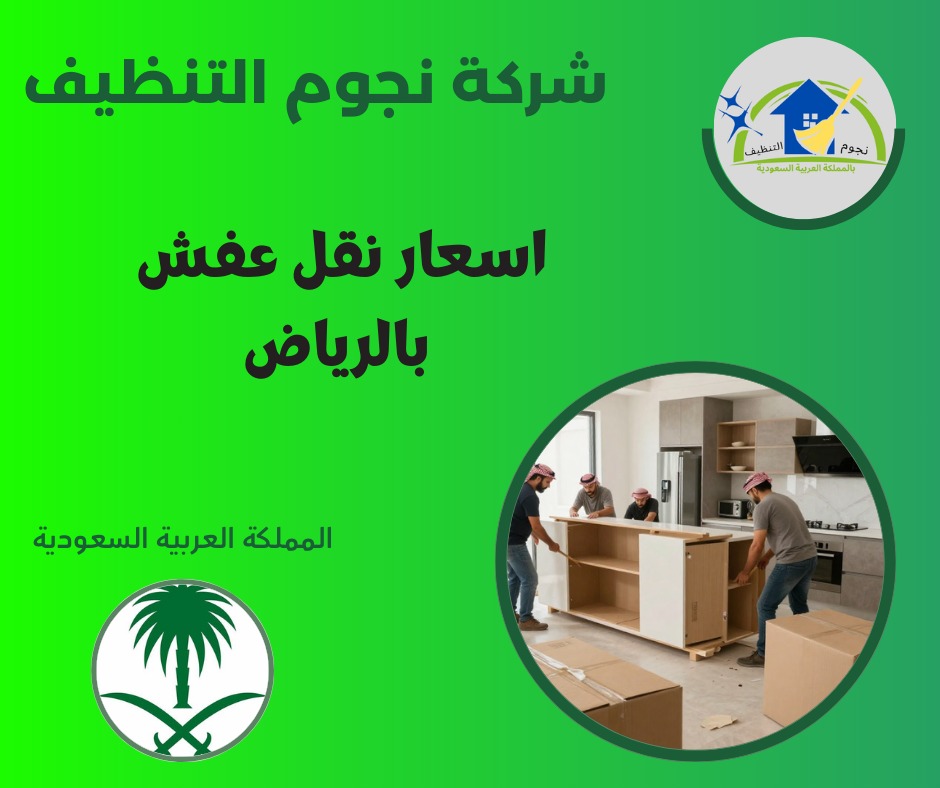 شركة نجوم التنظيف

نجوم التنظيف
بالمملكة العربية السعودية

اسعار نقل عفش بالرياض

المملكة العربية السعودية